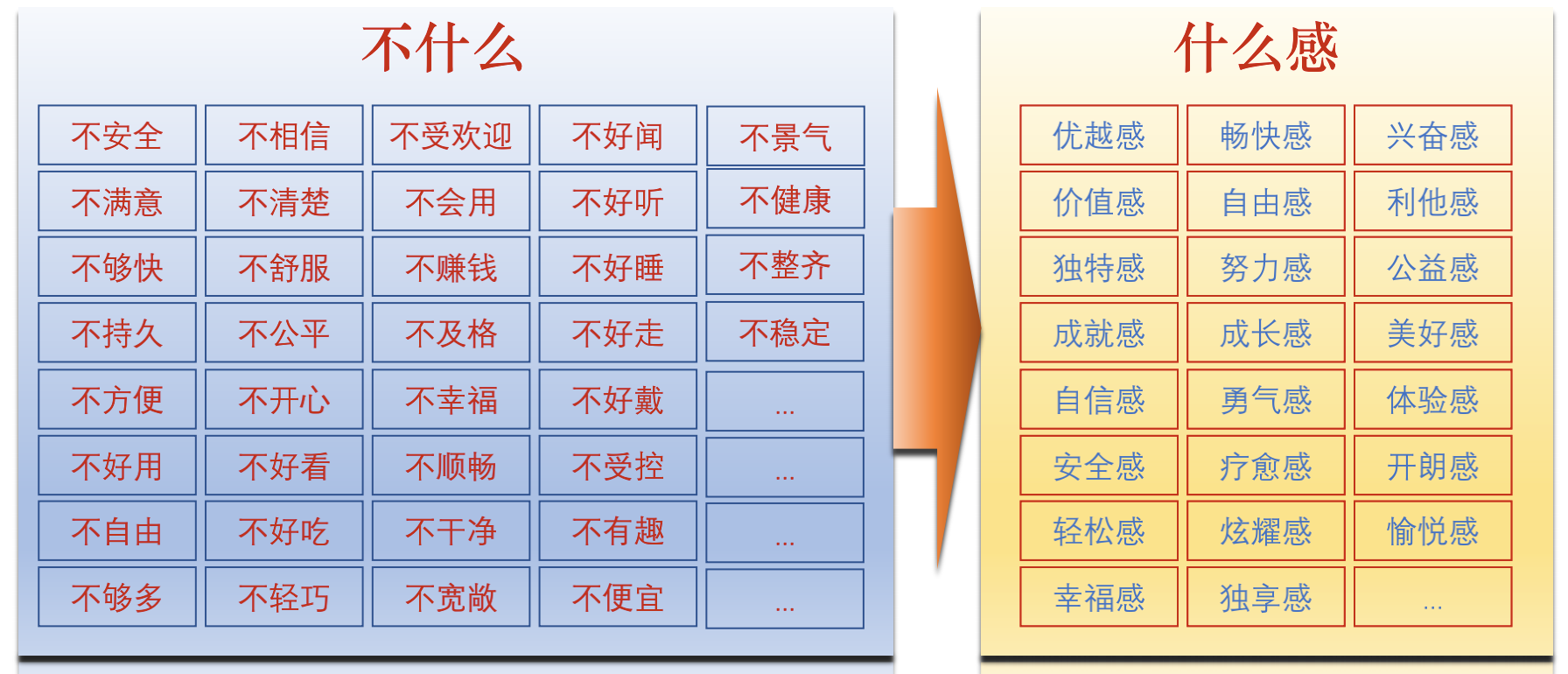 不什么

| 不安全 | 不相信 | 不受欢迎 | 不好闻 | 不景气 |
|---|---|---|---|---|
| 不满意 | 不清楚 | 不会用 | 不好听 | 不健康 |
| 不够快 | 不舒服 | 不赚钱 | 不好睡 | 不整齐 |
| 不持久 | 不公平 | 不及格 | 不好走 | 不稳定 |
| 不方便 | 不开心 | 不幸福 | 不好戴 | ... |
| 不好用 | 不好看 | 不顺畅 | 不受控 | ... |
| 不自由 | 不好吃 | 不干净 | 不有趣 | ... |
| 不够多 | 不轻巧 | 不宽敞 | 不便宜 | ... |

什么感

| 优越感 | 畅快感 | 兴奋感 |
|---|---|---|
| 价值感 | 自由感 | 利他感 |
| 独特感 | 努力感 | 公益感 |
| 成就感 | 成长感 | 美好感 |
| 自信感 | 勇气感 | 体验感 |
| 安全感 | 疗愈感 | 开朗感 |
| 轻松感 | 炫耀感 | 愉悦感 |
| 幸福感 | 独享感 | ... |